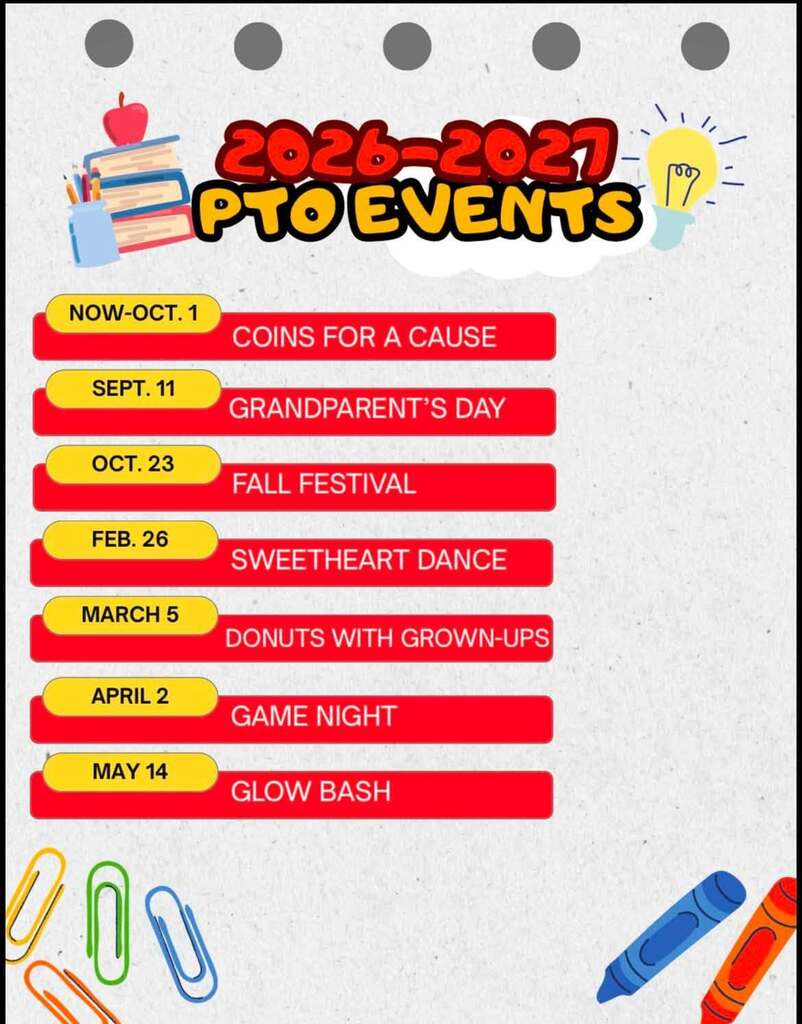 2026-2027
PTO EVENTS

NOW-OCT. 1 COINS FOR A CAUSE

SEPT. 11 GRANDPARENT'S DAY

OCT. 23 FALL FESTIVAL

FEB. 26 SWEETHEART DANCE

MARCH 5 DONUTS WITH GROWN-UPS

APRIL 2 GAME NIGHT

MAY 14 GLOW BASH